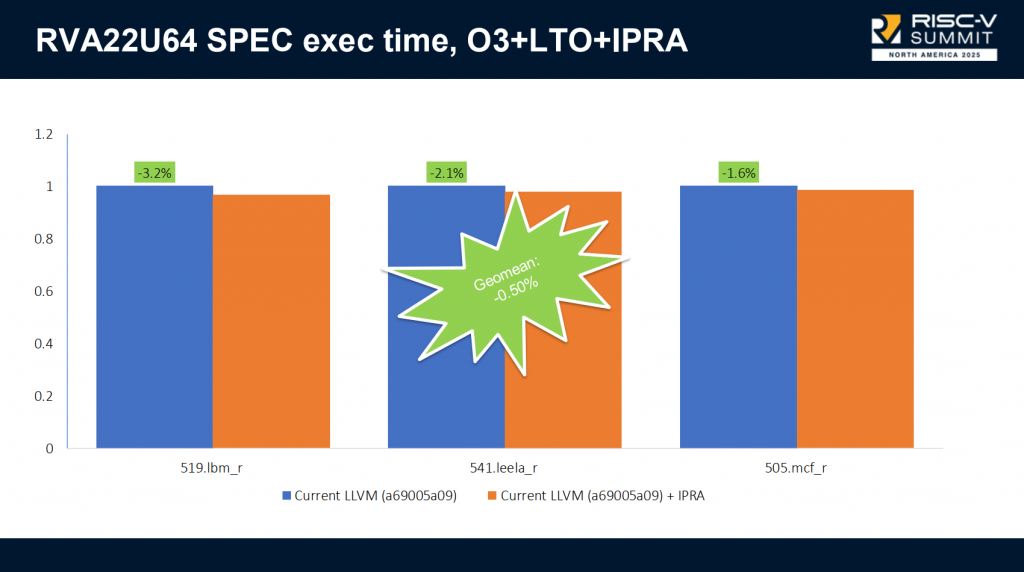 RVA22U64 SPEC exec time, O3+LTO+IPRA

RISC-V SUMMIT
NORTH AMERICA 2025

1.2
1
0.8
0.6
0.4
0.2
0

-3.2%
-2.1%
-1.6%

Geomean: -0.50%

519.lbm_r
541.leela_r
505.mcf_r

Current LLVM (a69005a09)
Current LLVM (a69005a09) + IPRA